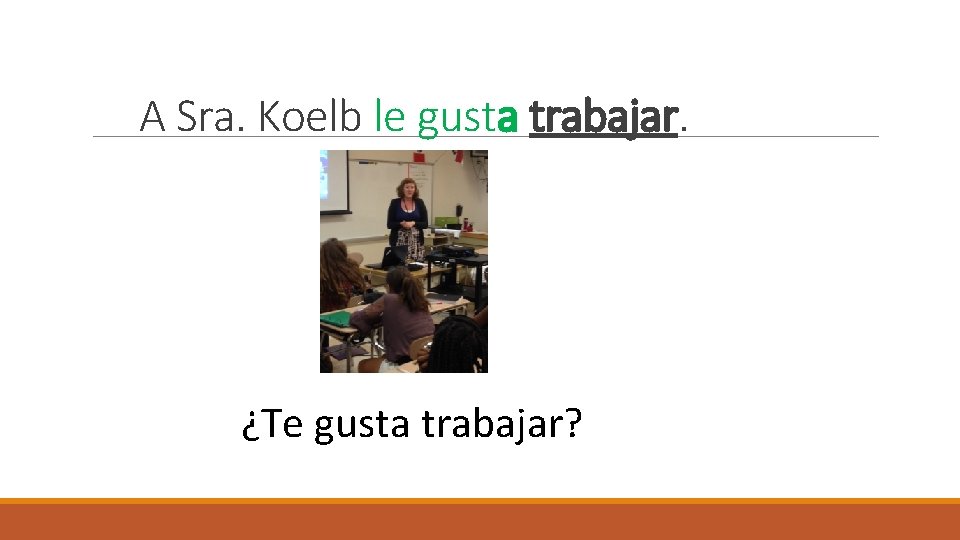 A Sra. Koelb le gusta trabajar.

¿Te gusta trabajar?